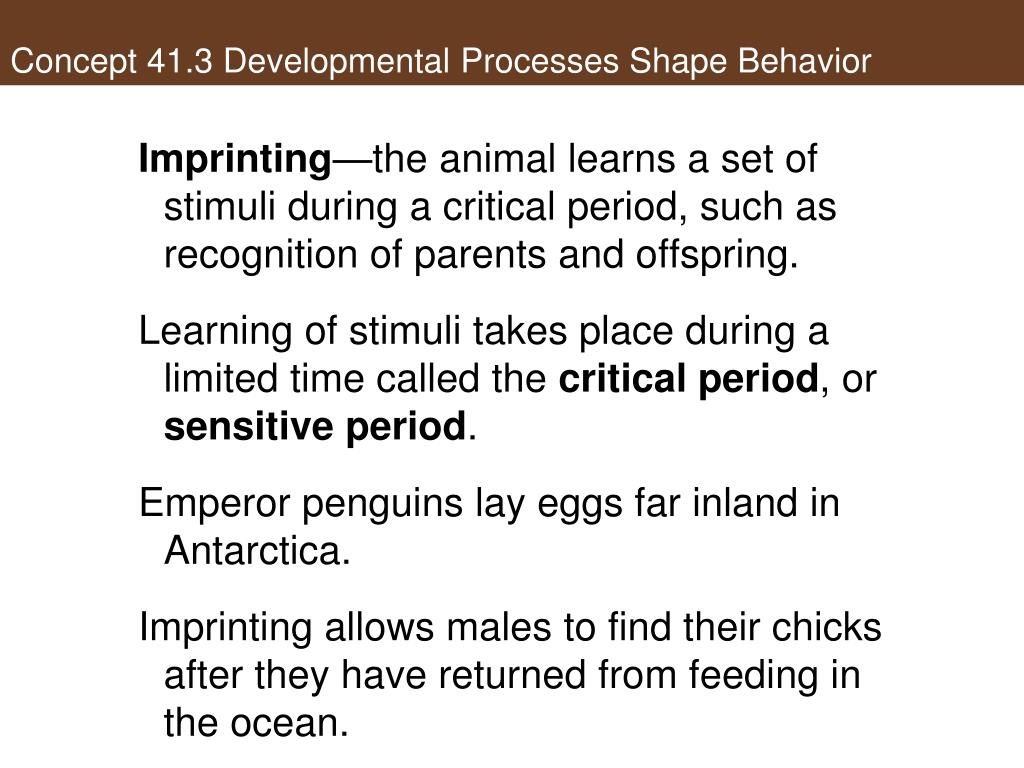 Concept 41.3 Developmental Processes Shape Behavior

Imprinting—the animal learns a set of stimuli during a critical period, such as recognition of parents and offspring.

Learning of stimuli takes place during a limited time called the critical period, or sensitive period.

Emperor penguins lay eggs far inland in Antarctica.

Imprinting allows males to find their chicks after they have returned from feeding in the ocean.